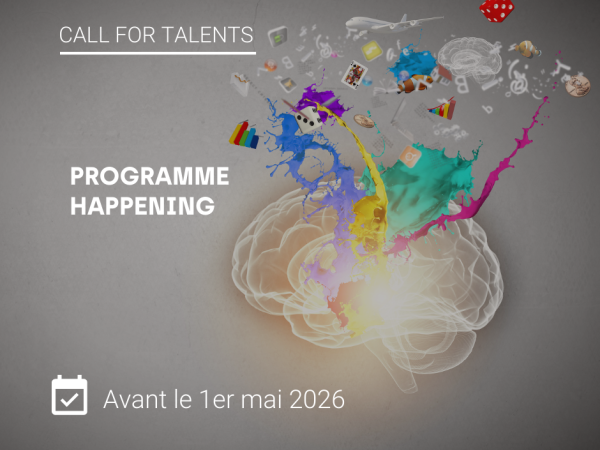 CALL FOR TALENTS

PROGRAMME HAPPENING

Avant le 1er mai 2026